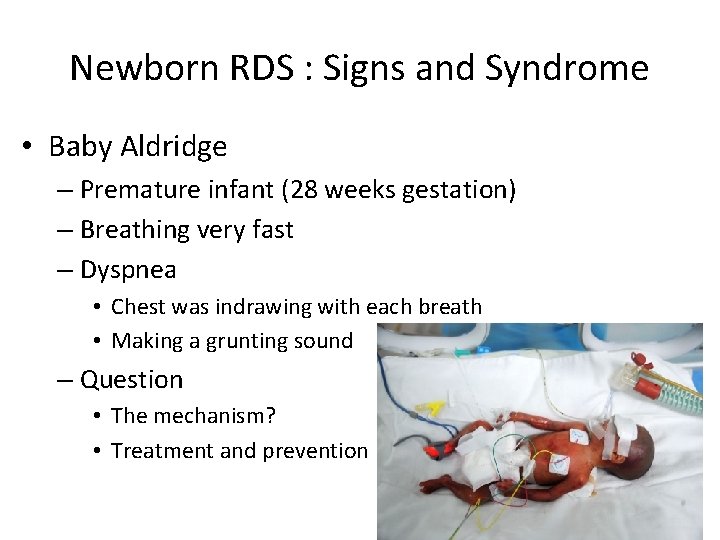 Newborn RDS : Signs and Syndrome

• Baby Aldridge
– Premature infant (28 weeks gestation)
– Breathing very fast
– Dyspnea
• Chest was indrawing with each breath
• Making a grunting sound
– Question
• The mechanism?
• Treatment and prevention